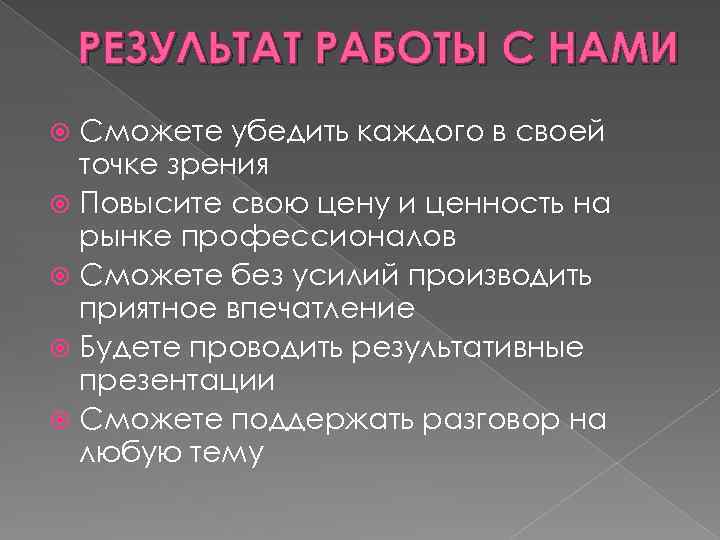 РЕЗУЛЬТАТ РАБОТЫ С НАМИ

Сможете убедить каждого в своей точке зрения

Повысите свою цену и ценность на рынке профессионалов

Сможете без усилий производить приятное впечатление

Будете проводить результативные презентации

Сможете поддержать разговор на любую тему